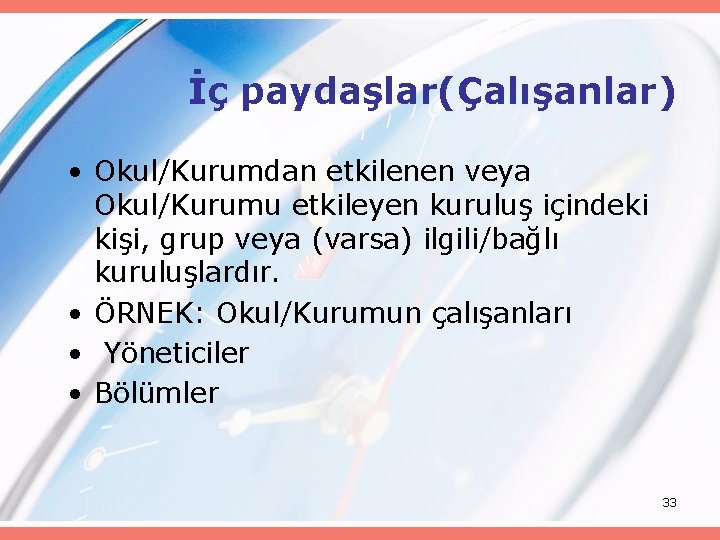 İç paydaşlar(Çalışanlar)

• Okul/Kurumdan etkilenen veya Okul/Kurumu etkileyen kuruluş içindeki kişi, grup veya (varsa) ilgili/bağlı kuruluşlardır.
• ÖRNEK: Okul/Kurumun çalışanları
• Yöneticiler
• Bölümler

33